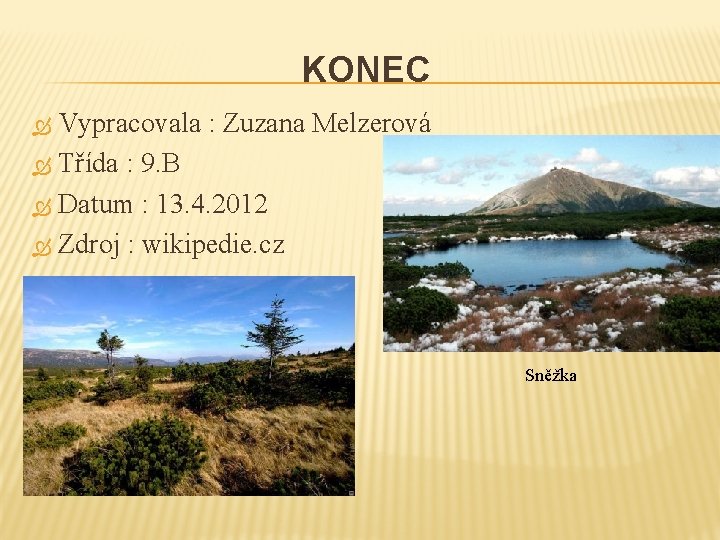 KONEC

Vypracovala : Zuzana Melzerová
Třída : 9.B
Datum : 13.4.2012
Zdroj : wikipedie.cz

Sněžka